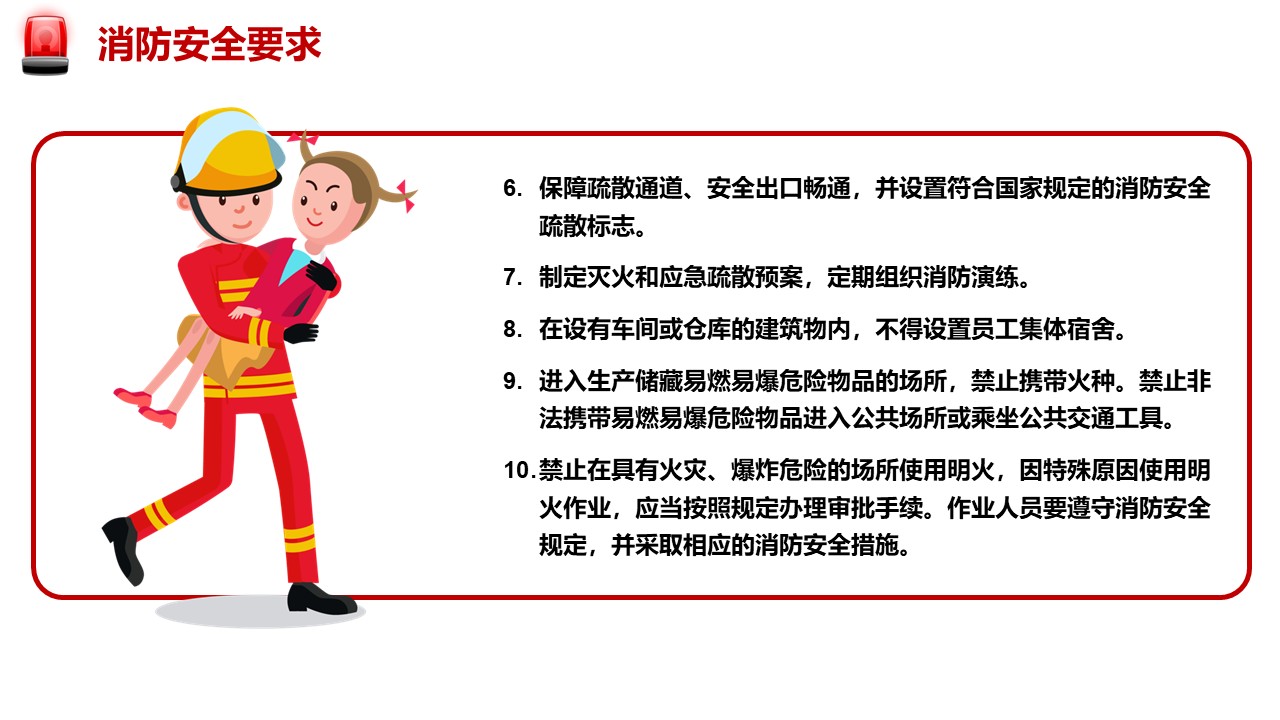 消防安全要求

6. 保障疏散通道、安全出口畅通，并设置符合国家规定的消防安全疏散标志。

7. 制定灭火和应急疏散预案，定期组织消防演练。

8. 在设有车间或仓库的建筑物内，不得设置员工集体宿舍。

9. 进入生产储藏易燃易爆危险物品的场所，禁止携带火种。禁止非法携带易燃易爆危险物品进入公共场所或乘坐公共交通工具。

10. 禁止在具有火灾、爆炸危险的场所使用明火，因特殊原因使用明火作业，应当按照规定办理审批手续。作业人员要遵守消防安全规定，并采取相应的消防安全措施。